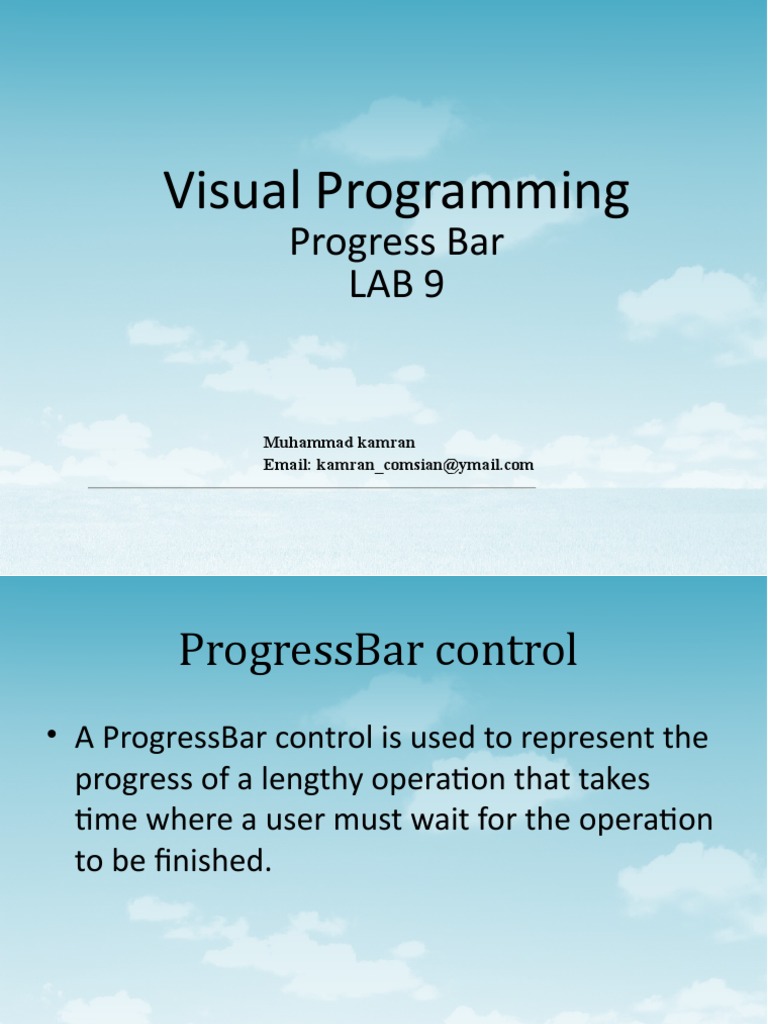 Visual Programming
Progress Bar
LAB 9

Muhammad kamran
Email: kamran_comsian@ymail.com

ProgressBar control

• A ProgressBar control is used to represent the progress of a lengthy operation that takes time where a user must wait for the operation to be finished.